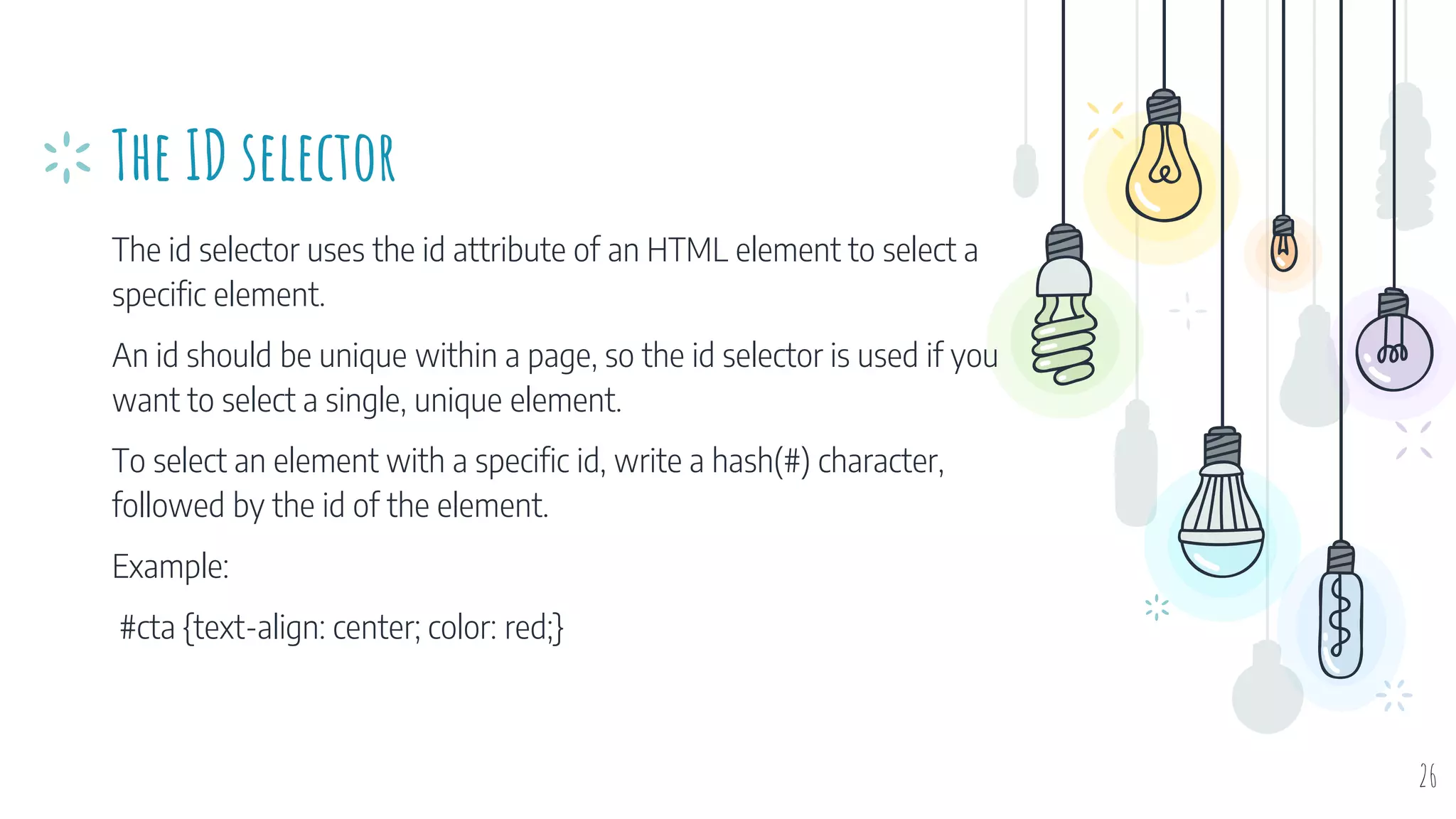 The ID selector

The id selector uses the id attribute of an HTML element to select a specific element.

An id should be unique within a page, so the id selector is used if you want to select a single, unique element.

To select an element with a specific id, write a hash(#) character, followed by the id of the element.

Example:

#cta {text-align: center; color: red;}

26